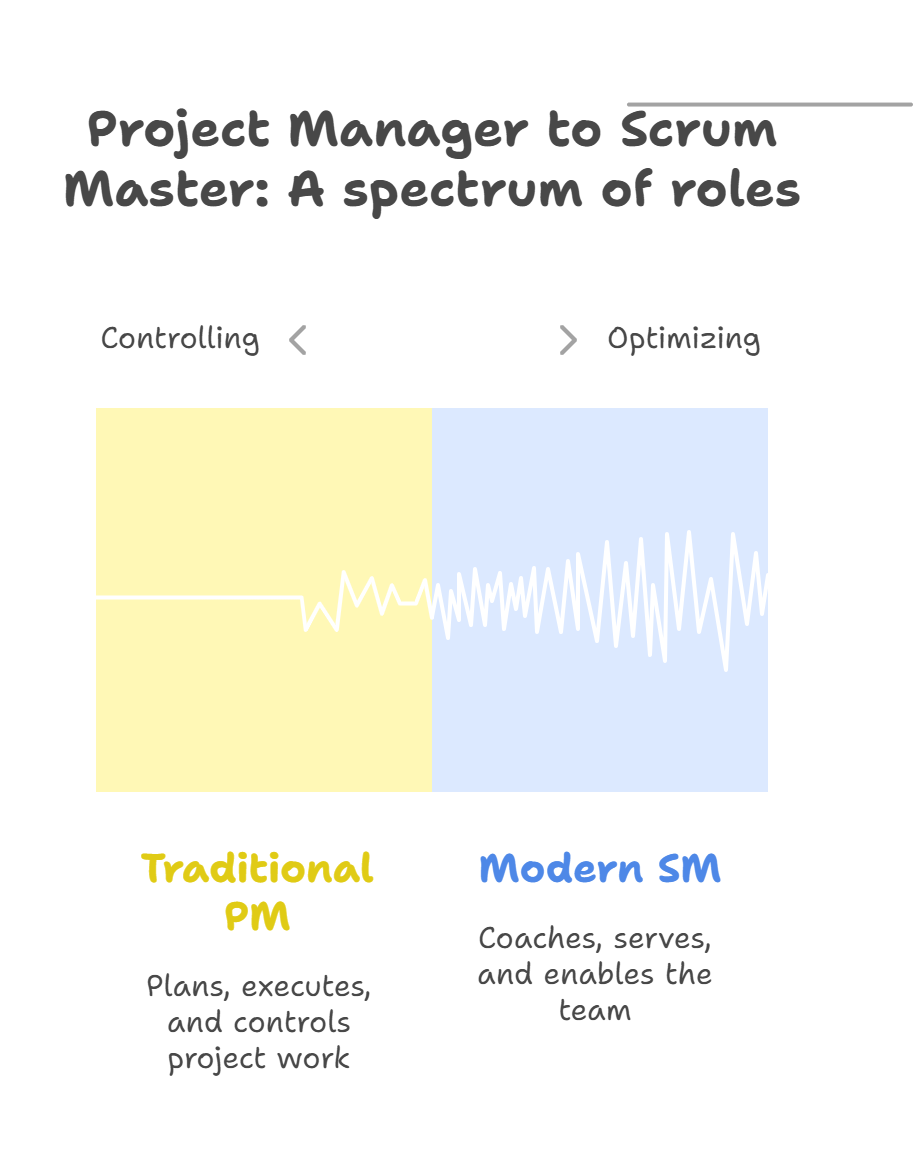 Project Manager to Scrum Master: A spectrum of roles

Controlling

Optimizing

Traditional PM

Plans, executes, and controls project work

Modern SM

Coaches, serves, and enables the team